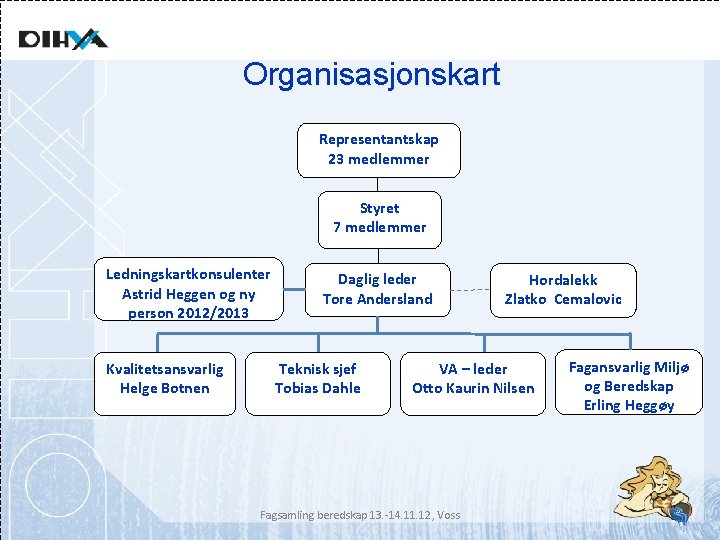 DIHVA

Organisasjonskart

Representantskap
23 medlemmer

Styret
7 medlemmer

Ledningskartkonsulenter
Astrid Heggen og ny
person 2012/2013

Daglig leder
Tore Andersland

Hordalekk
Zlatko Cemalovic

Kvalitetsansvarlig
Helge Botnen

Teknisk sjef
Tobias Dahle

VA – leder
Otto Kaurin Nilsen

Fagansvarlig Miljø
og Beredskap
Erling Heggøy

Fagsamling beredskap 13.-14.11.12, Voss